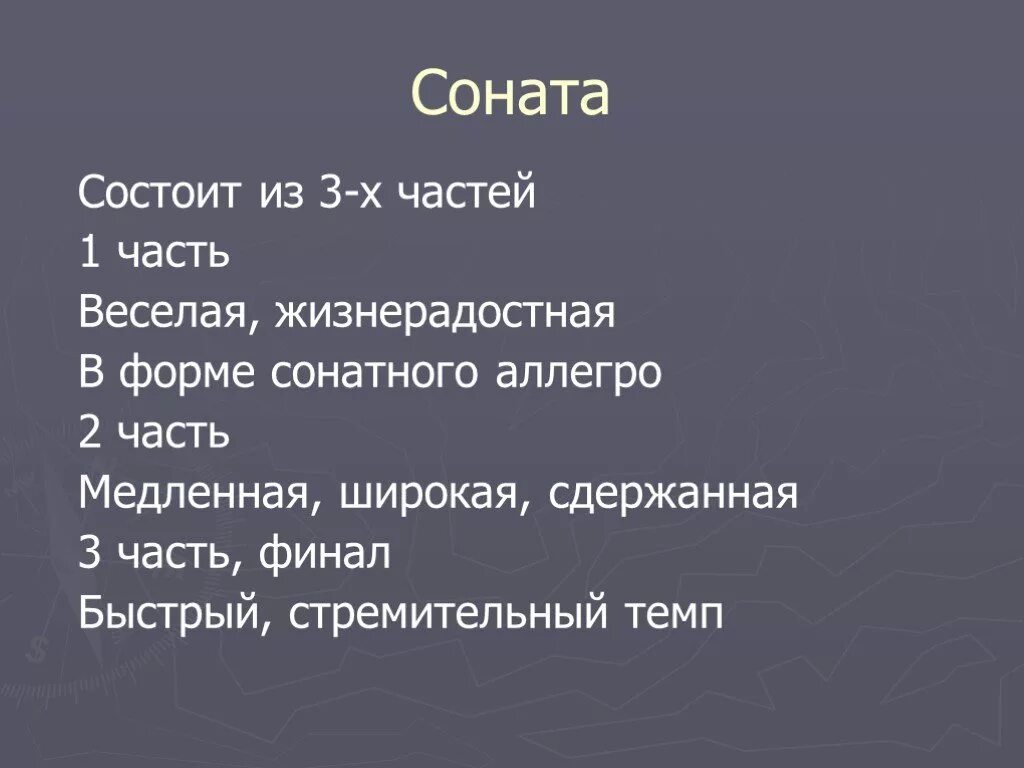 Соната

Состоит из 3-х частей
1 часть
Веселая, жизнерадостная
В форме сонатного аллегро
2 часть
Медленная, широкая, сдержанная
3 часть, финал
Быстрый, стремительный темп